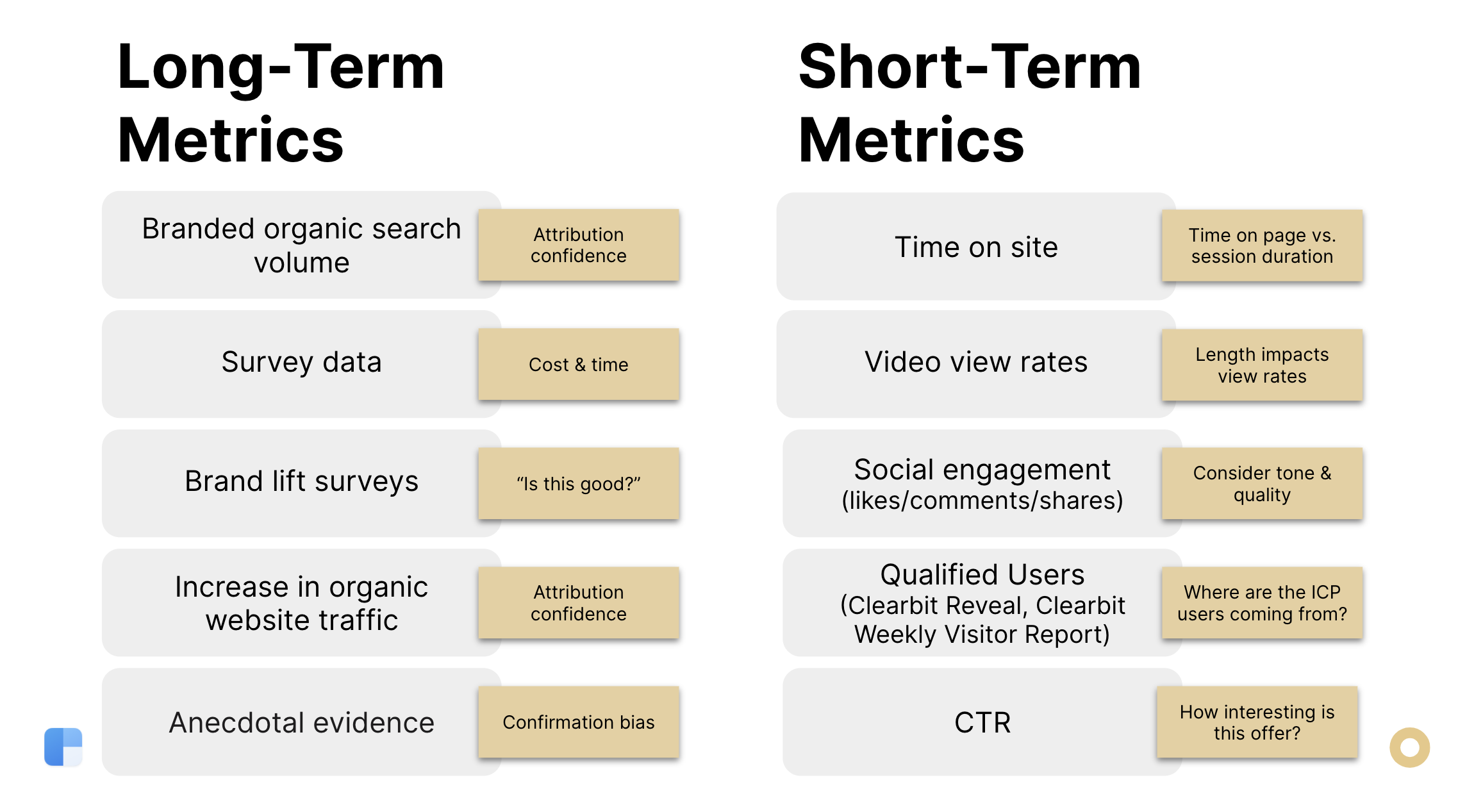 Long-Term Metrics

Branded organic search volume

Attribution confidence

Survey data

Cost & time

Brand lift surveys

“Is this good?”

Increase in organic website traffic

Attribution confidence

Anecdotal evidence

Confirmation bias

Short-Term Metrics

Time on site

Time on page vs. session duration

Video view rates

Length impacts view rates

Social engagement (likes/comments/shares)

Consider tone & quality

Qualified Users (Clearbit Reveal, Clearbit Weekly Visitor Report)

Where are the ICP users coming from?

CTR

How interesting is this offer?